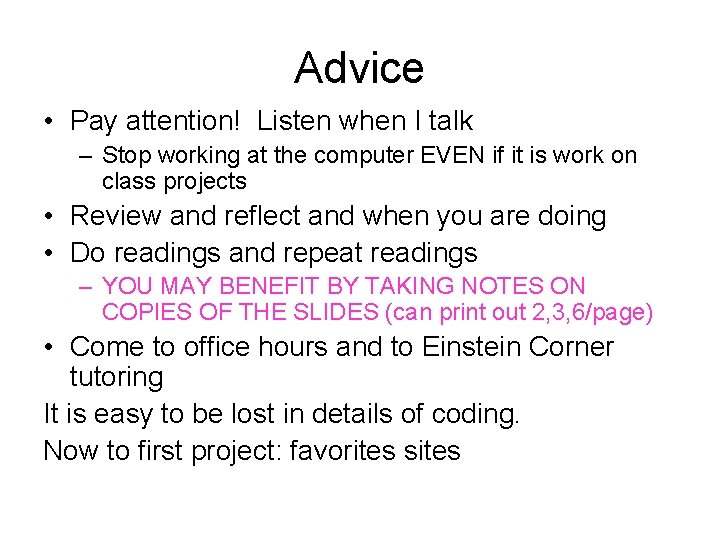 Advice

• Pay attention! Listen when I talk
  – Stop working at the computer EVEN if it is work on class projects
• Review and reflect and when you are doing
• Do readings and repeat readings
  – YOU MAY BENEFIT BY TAKING NOTES ON COPIES OF THE SLIDES (can print out 2,3,6/page)
• Come to office hours and to Einstein Corner tutoring

It is easy to be lost in details of coding.

Now to first project: favorites sites